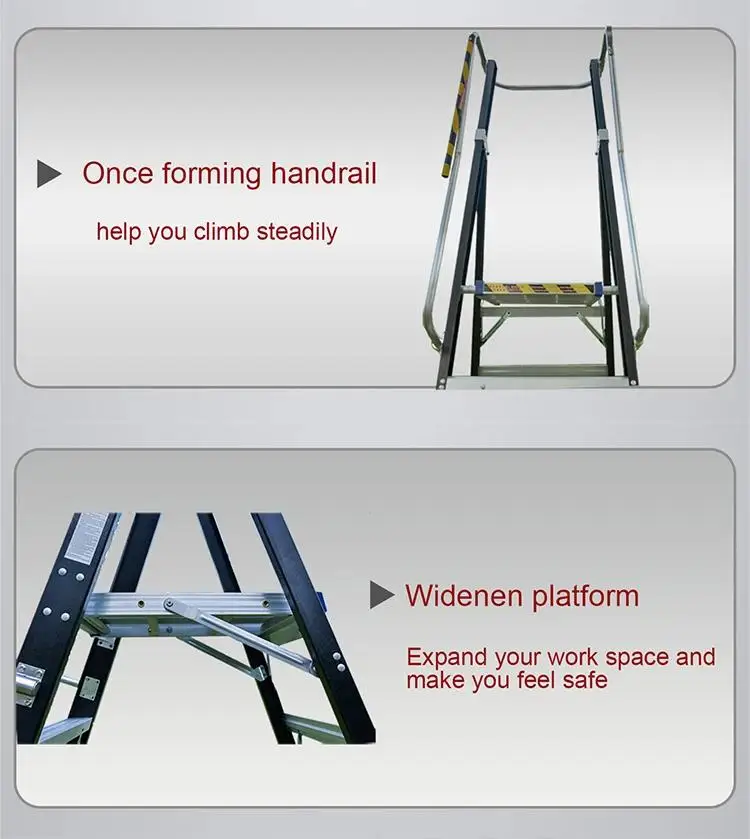 Once forming handrail

help you climb steadily

Widenen platform

Expand your work space and make you feel safe